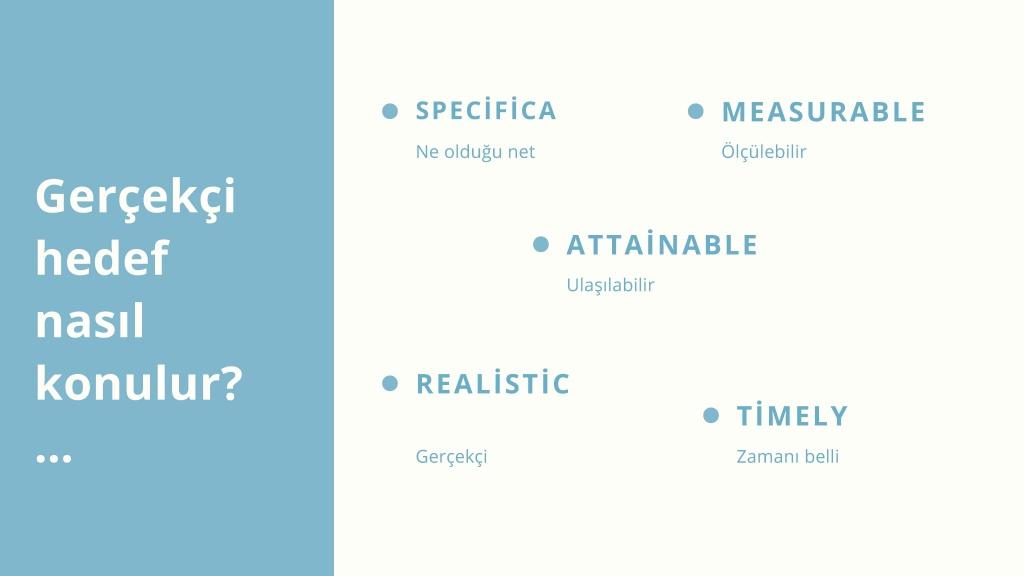 Gerçekçi hedef nasıl konulur?
...

SPECİFİCA
Ne olduğu net

MEASURABLE
Ölçülebilir

ATTAİNABLE
Ulaşılabilir

REALİSTİC
Gerçekçi

TİMELY
Zamanı belli